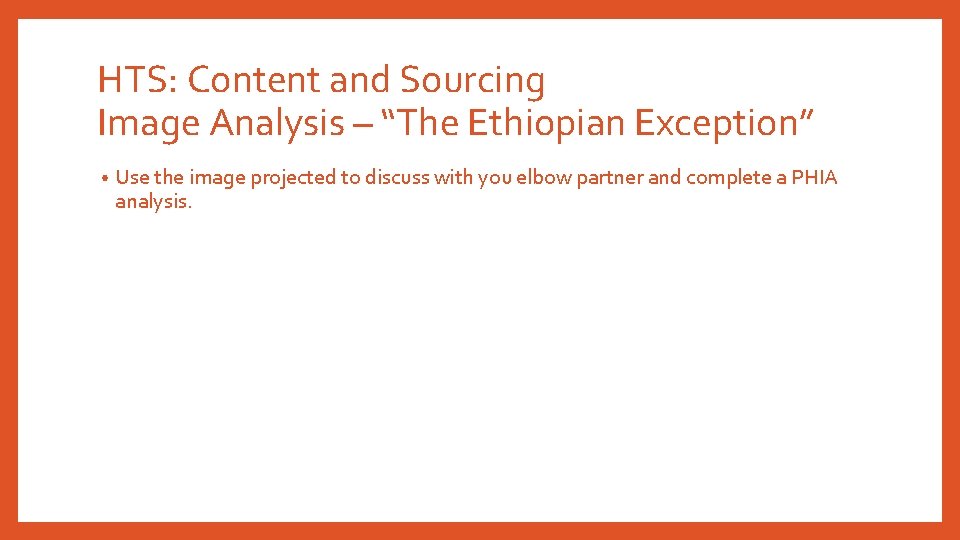 HTS: Content and Sourcing
Image Analysis – “The Ethiopian Exception”

• Use the image projected to discuss with you elbow partner and complete a PHIA analysis.